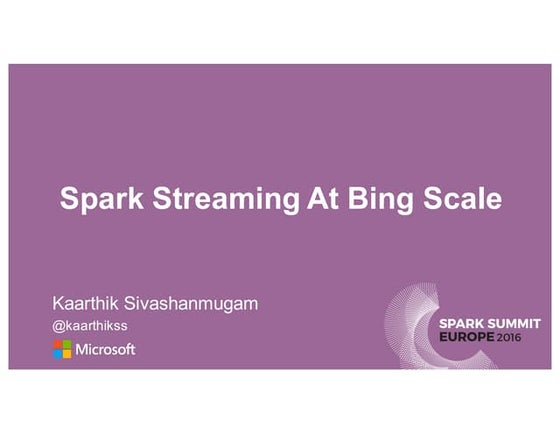 Spark Streaming At Bing Scale

Kaarthik Sivashanmugam
@kaarthikss
Microsoft

SPARK SUMMIT
EUROPE 2016